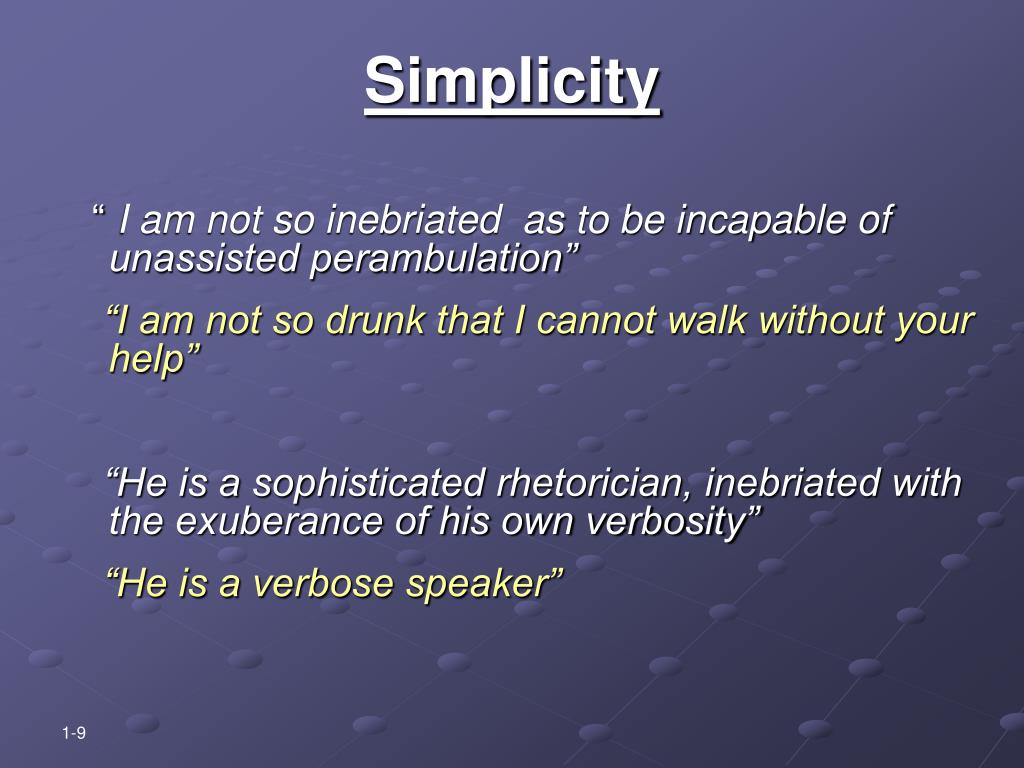 Simplicity

“ I am not so inebriated as to be incapable of unassisted perambulation”

“I am not so drunk that I cannot walk without your help”

“He is a sophisticated rhetorician, inebriated with the exuberance of his own verbosity”

“He is a verbose speaker”

1-9